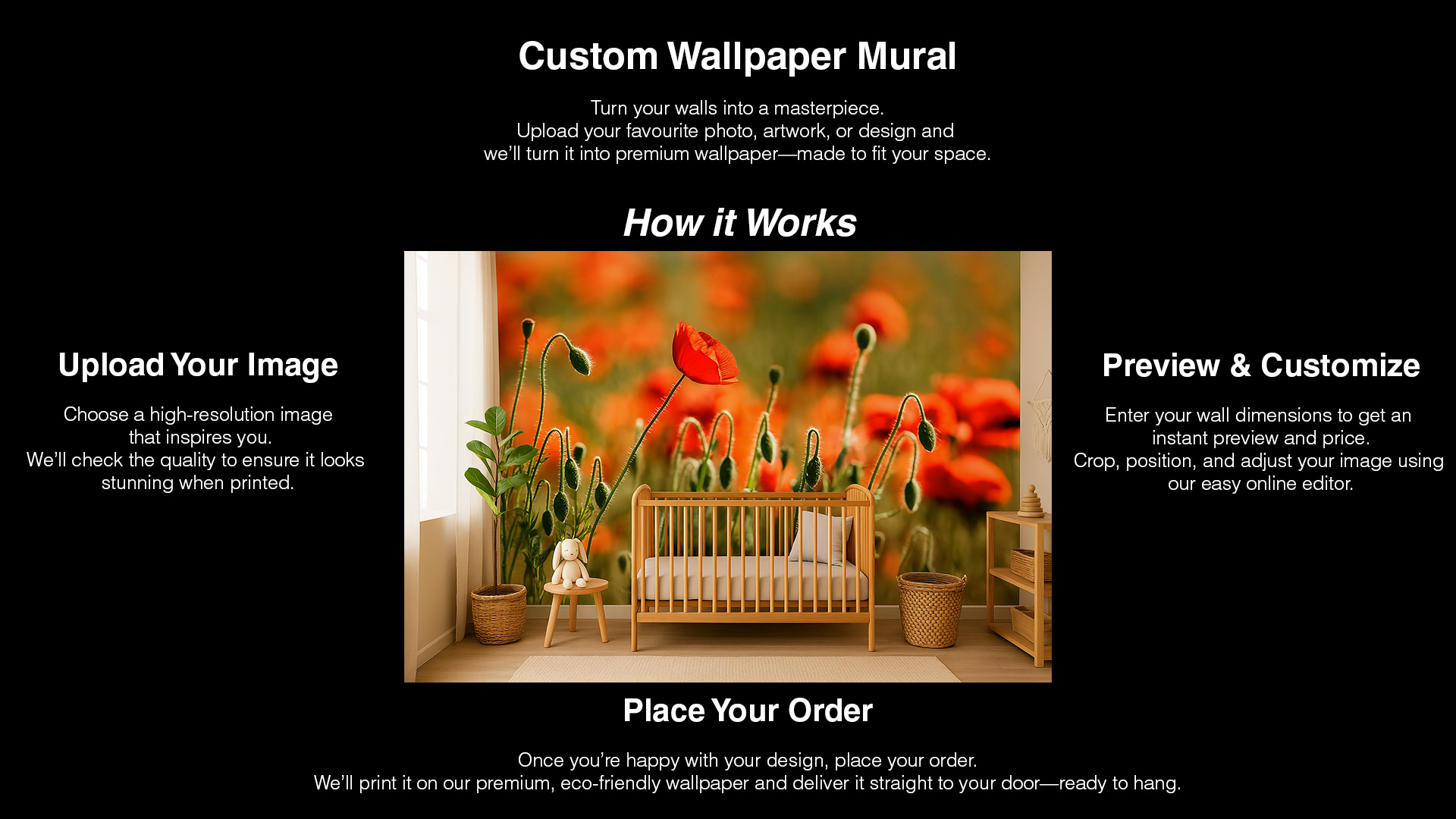 Custom Wallpaper Mural

Turn your walls into a masterpiece.
Upload your favourite photo, artwork, or design and we'll turn it into premium wallpaper—made to fit your space.

How it Works

Upload Your Image

Choose a high-resolution image that inspires you.
We'll check the quality to ensure it looks stunning when printed.

Preview & Customize

Enter your wall dimensions to get an instant preview and price.
Crop, position, and adjust your image using our easy online editor.

Place Your Order

Once you're happy with your design, place your order.
We'll print it on our premium, eco-friendly wallpaper and deliver it straight to your door—ready to hang.